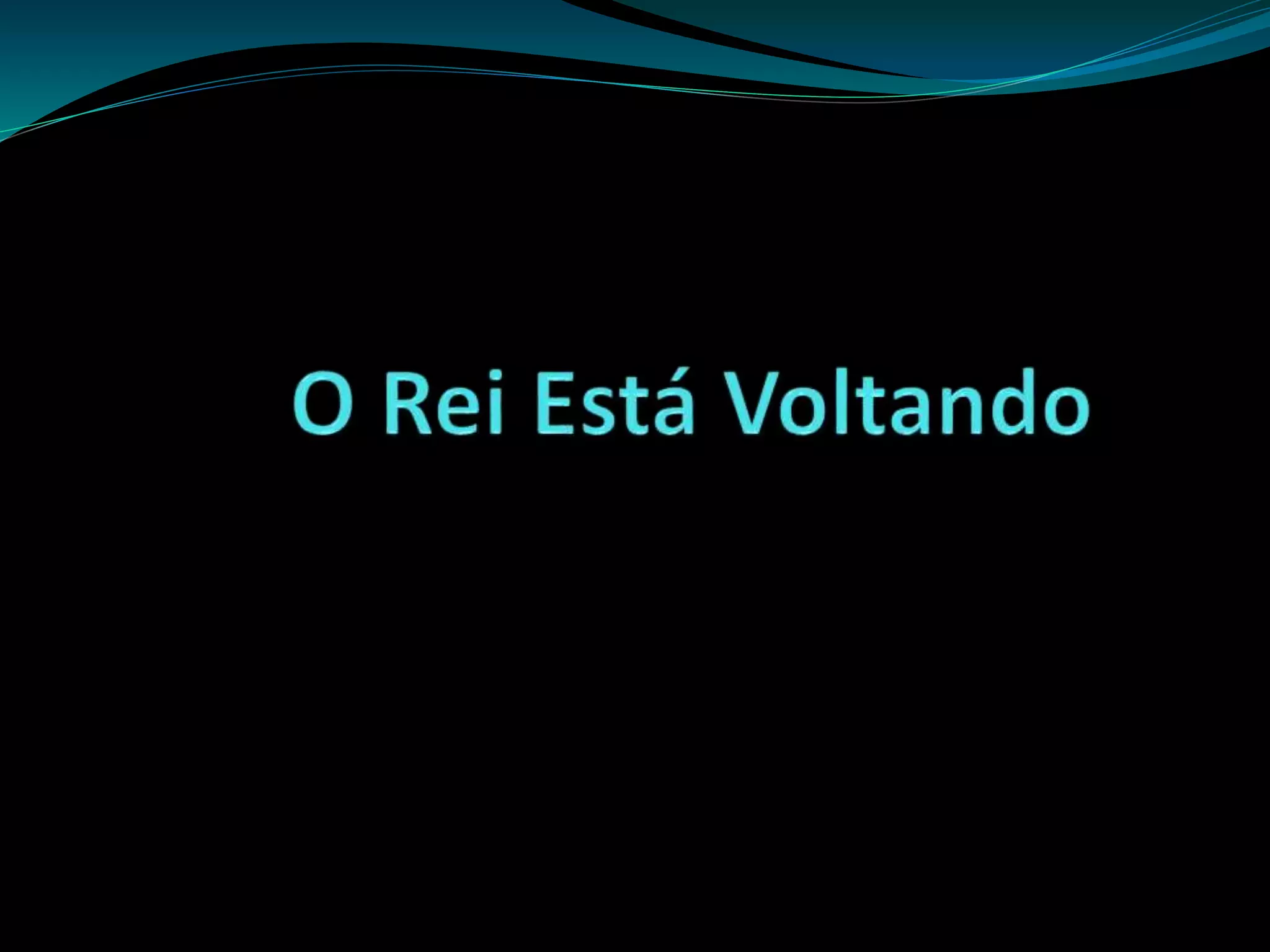 O Rei Está Voltando